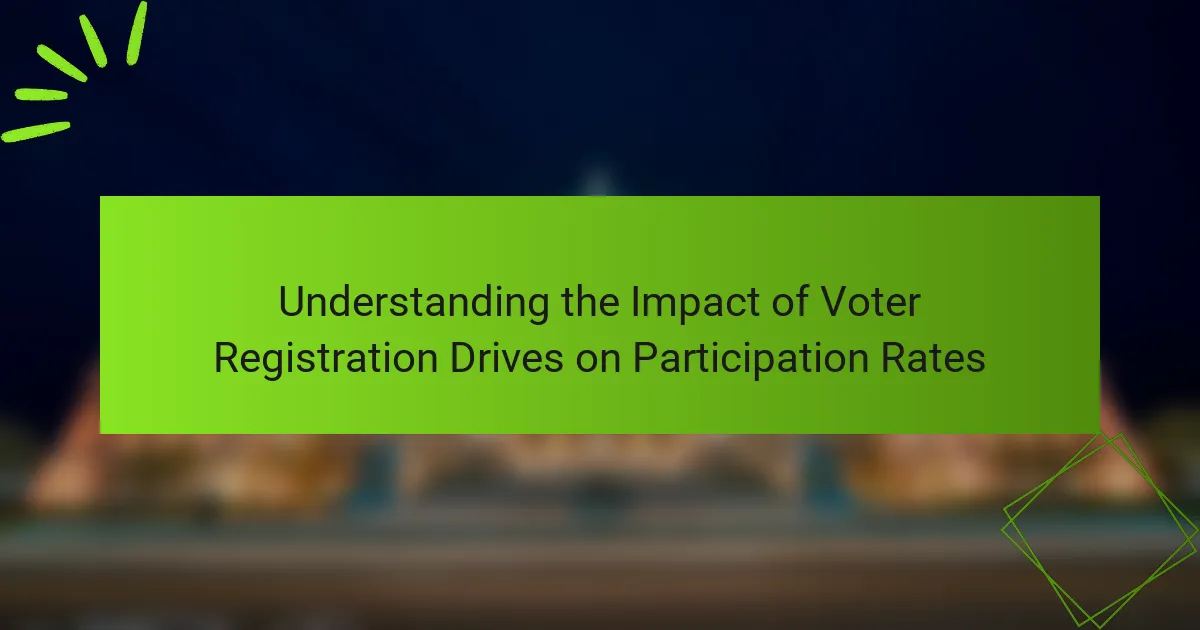 Understanding the Impact of Voter Registration Drives on Participation Rates